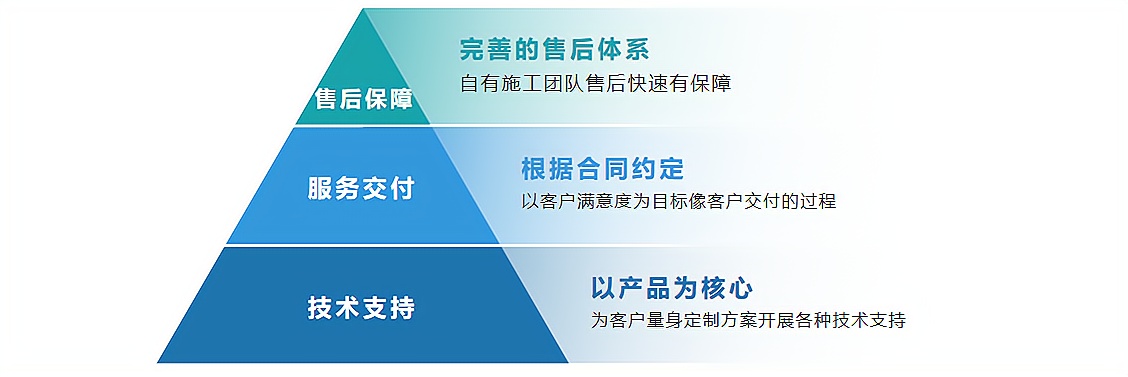 售后保障

完善的售后体系

自有施工团队售后快速有保障

服务交付

根据合同约定

以客户满意度为目标像客户交付的过程

技术支持

以产品为核心

为客户量身定制方案开展各种技术支持